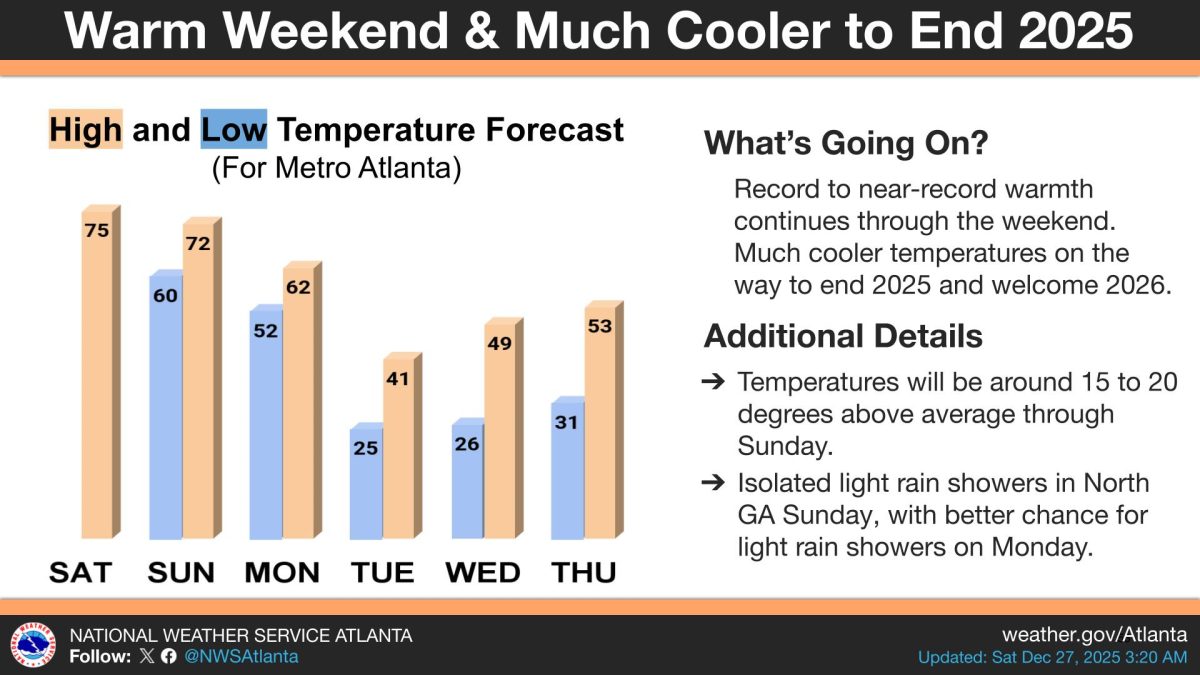 Warm Weekend & Much Cooler to End 2025

High and Low Temperature Forecast
(For Metro Atlanta)

75
60 72
52 62
25 41
26 49
31 53

SAT SUN MON TUE WED THU

What's Going On?

Record to near-record warmth continues through the weekend. Much cooler temperatures on the way to end 2025 and welcome 2026.

Additional Details

➔ Temperatures will be around 15 to 20 degrees above average through Sunday.

➔ Isolated light rain showers in North GA Sunday, with better chance for light rain showers on Monday.

NATIONAL WEATHER SERVICE ATLANTA
Follow: @NWSAtlanta

weather.gov/Atlanta
Updated: Sat Dec 27, 2025 3:20 AM